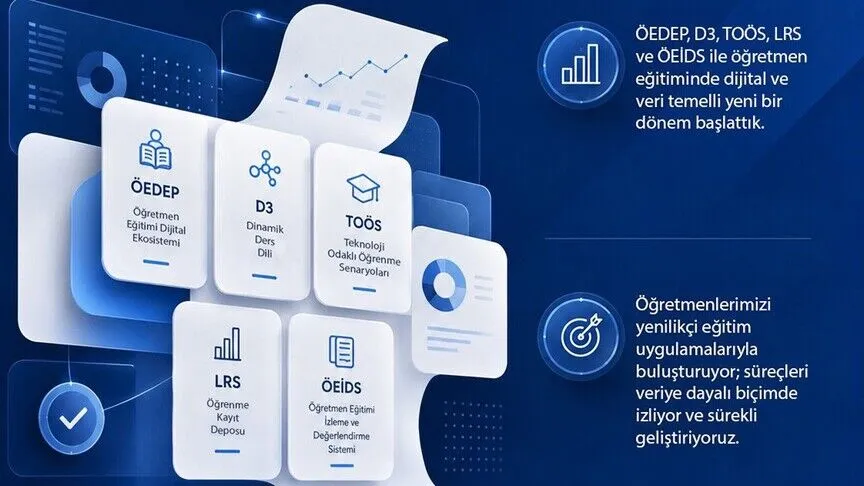 ÖEDEP

Öğretmen Eğitimi Dijital Ekosistemi

D3

Dinamik Ders Dili

TOÖS

Teknoloji Odaklı Öğrenme Senaryoları

LRS

Öğrenme Kayıt Deposu

ÖEİDS

Öğretmen Eğitimi İzleme ve Değerlendirme Sistemi

ÖEDEP, D3, TOÖS, LRS ve ÖEİDS ile öğretmen eğitiminde dijital ve veri temelli yeni bir dönem başlattık.

Öğretmenlerimizi yenilikçi eğitim uygulamalarıyla buluşturuyor; süreçleri veriye dayalı biçimde izliyor ve sürekli geliştiriyoruz.